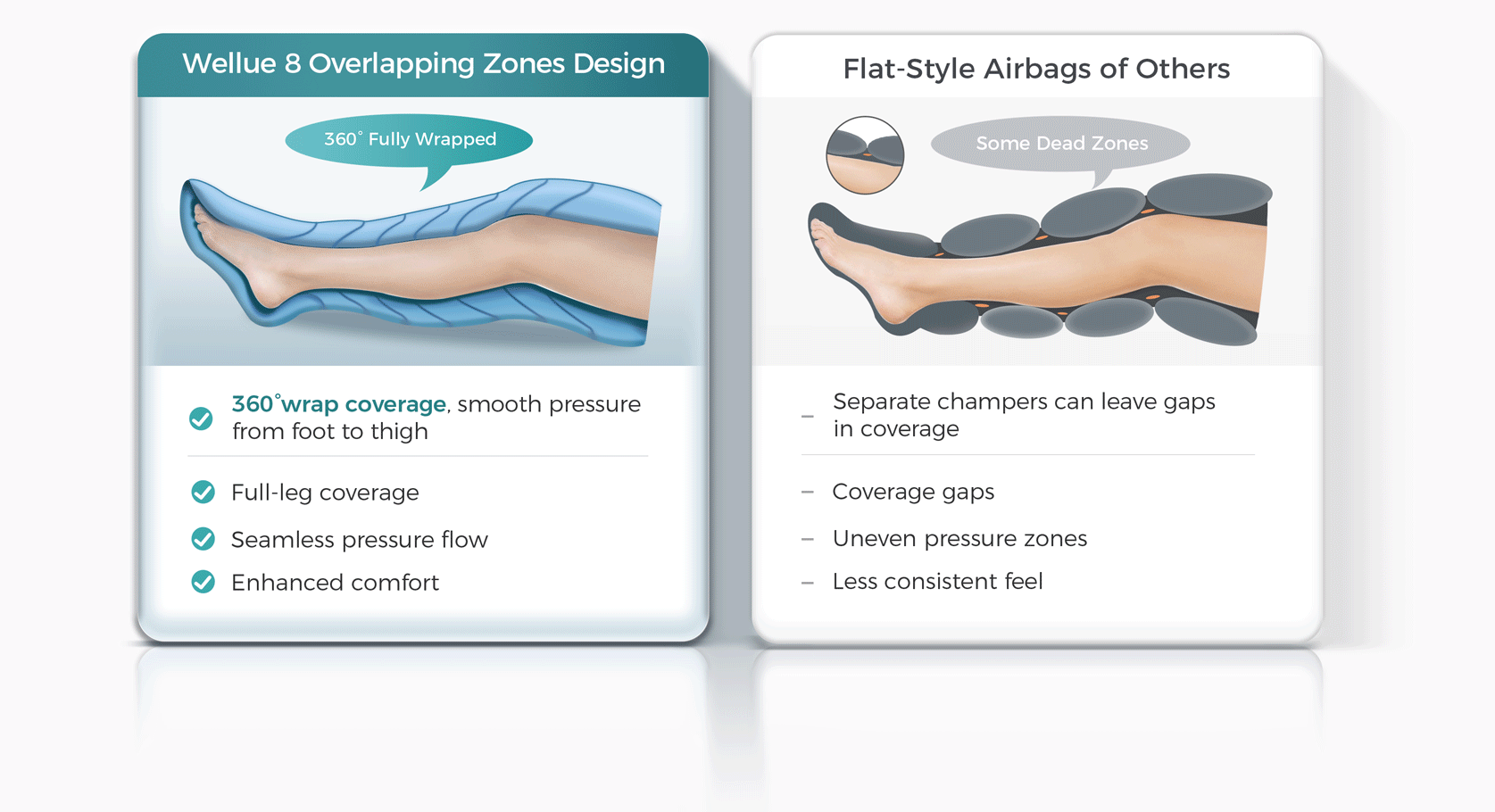 Wellue 8 Overlapping Zones Design

360° Fully Wrapped

360°wrap coverage, smooth pressure from foot to thigh

Full-leg coverage

Seamless pressure flow

Enhanced comfort

Flat-Style Airbags of Others

Some Dead Zones

– Separate champers can leave gaps in coverage

– Coverage gaps

– Uneven pressure zones

– Less consistent feel